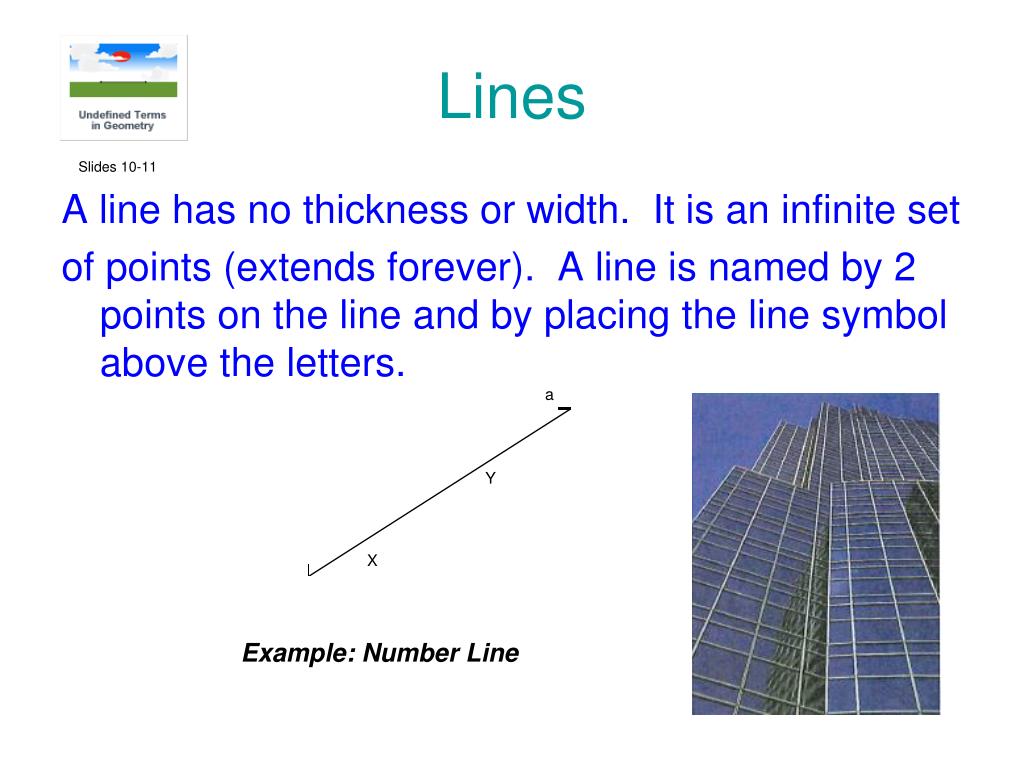 Undefined Terms in Geometry

Lines

Slides 10-11

A line has no thickness or width. It is an infinite set of points (extends forever). A line is named by 2 points on the line and by placing the line symbol above the letters.

a

Y

X

Example: Number Line